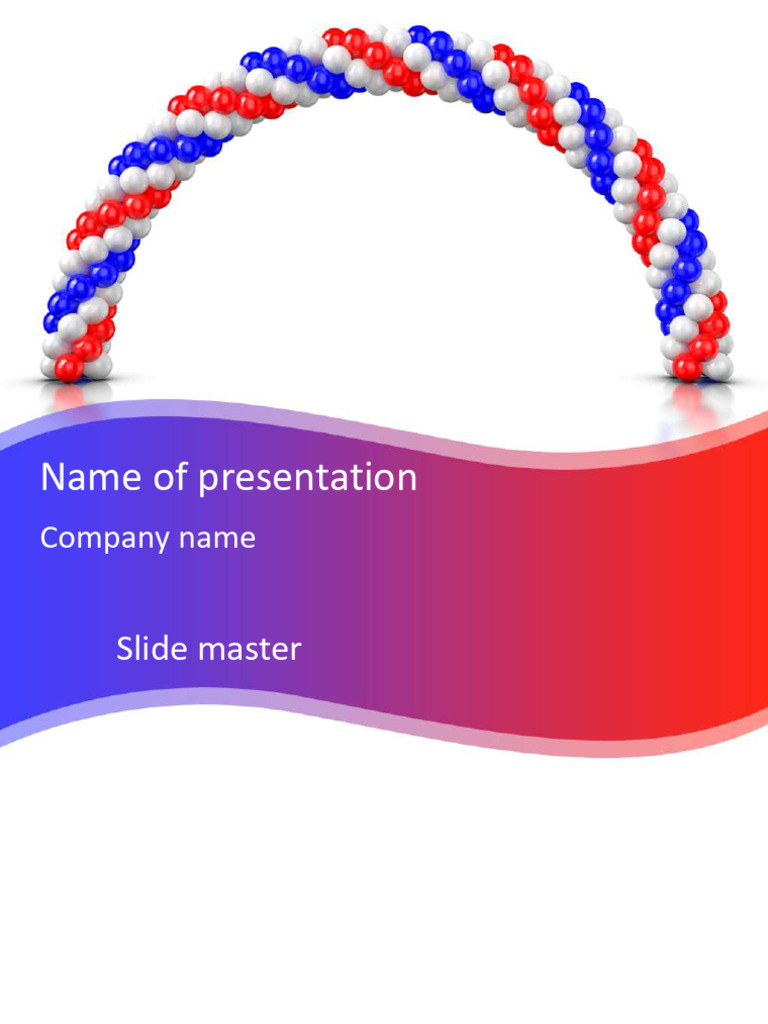 Name of presentation

Company name

Slide master